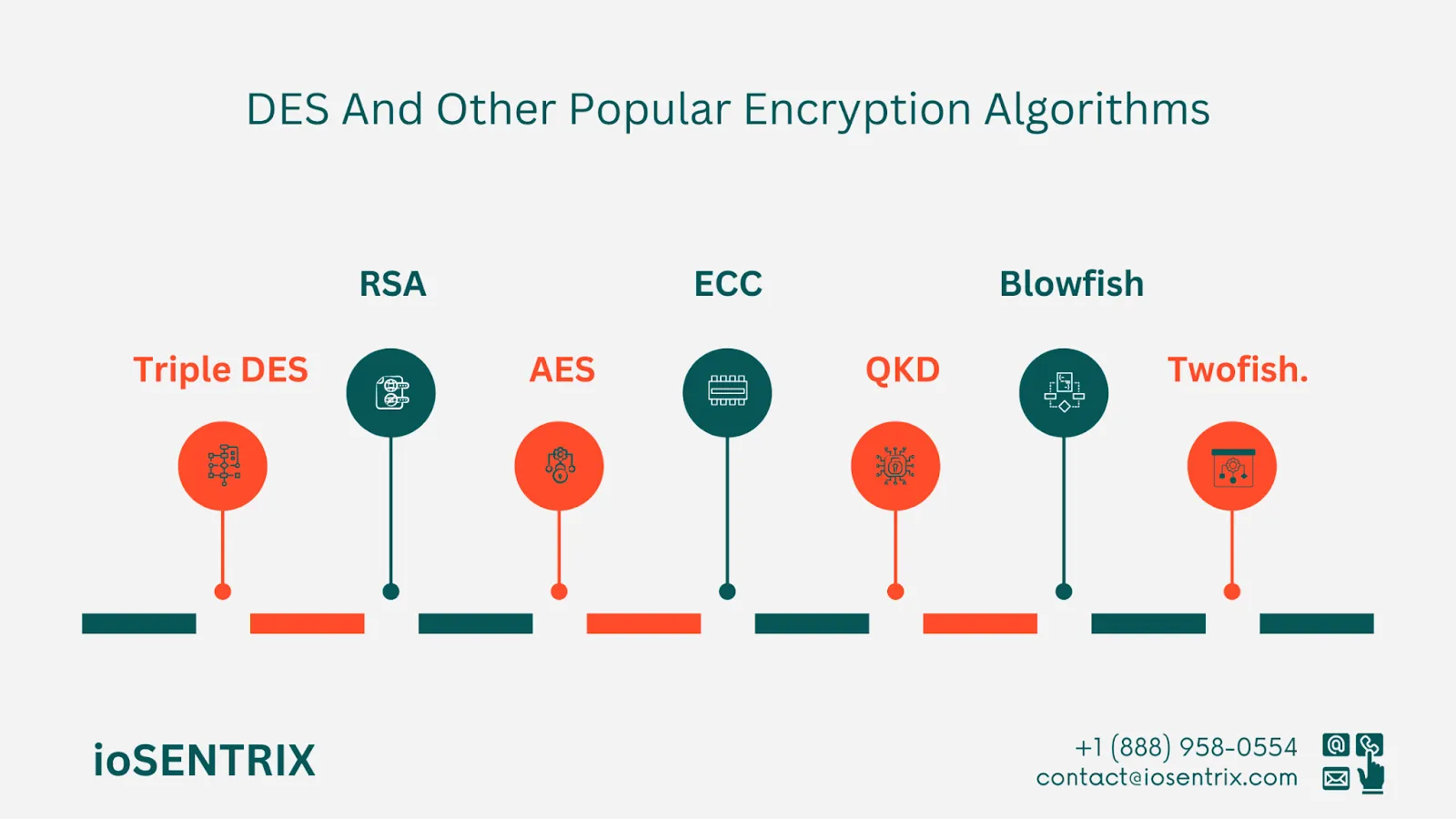 DES And Other Popular Encryption Algorithms

Triple DES

RSA

AES

ECC

QKD

Blowfish

Twofish.

ioSENTRIX

+1 (888) 958-0554
contact@iosentrix.com